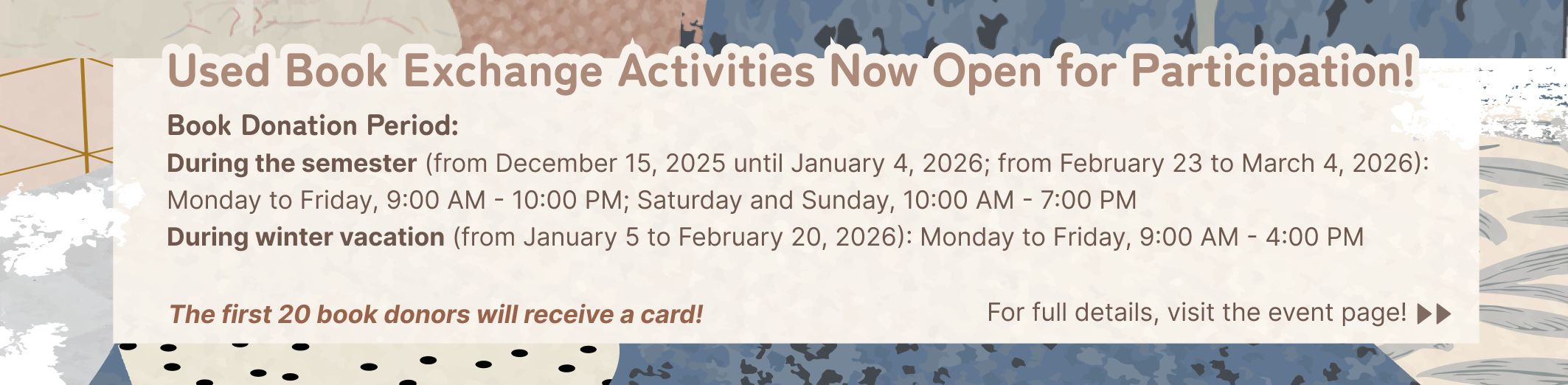 Used Book Exchange Activities Now Open for Participation!

Book Donation Period:
During the semester (from December 15, 2025 until January 4, 2026; from February 23 to March 4, 2026): Monday to Friday, 9:00 AM - 10:00 PM; Saturday and Sunday, 10:00 AM - 7:00 PM
During winter vacation (from January 5 to February 20, 2026): Monday to Friday, 9:00 AM - 4:00 PM

The first 20 book donors will receive a card!

For full details, visit the event page!